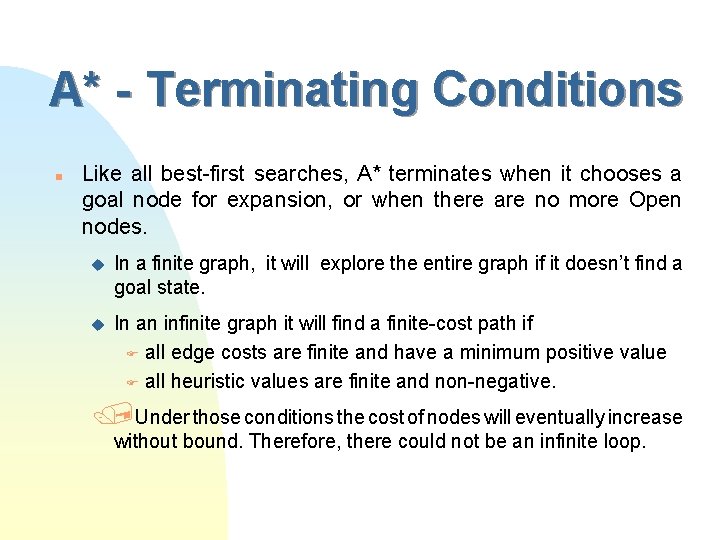 A* - Terminating Conditions

Like all best-first searches, A* terminates when it chooses a goal node for expansion, or when there are no more Open nodes.

In a finite graph, it will explore the entire graph if it doesn't find a goal state.

In an infinite graph it will find a finite-cost path if

all edge costs are finite and have a minimum positive value

all heuristic values are finite and non-negative.

Under those conditions the cost of nodes will eventually increase without bound. Therefore, there could not be an infinite loop.